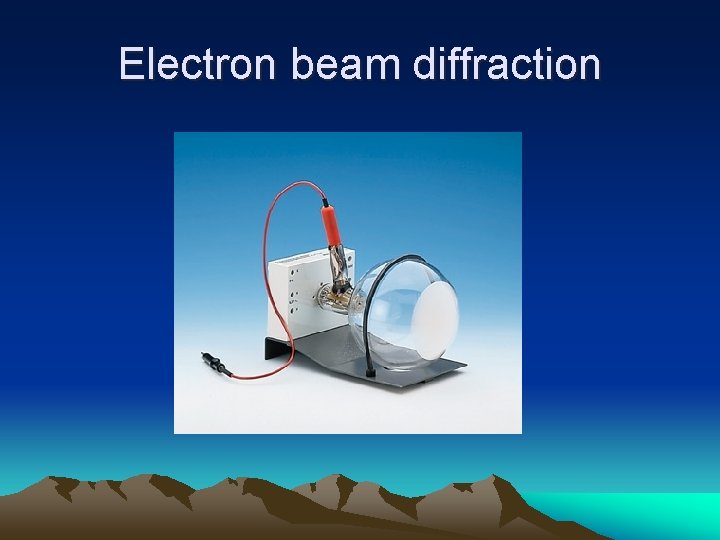 Electron beam diffraction